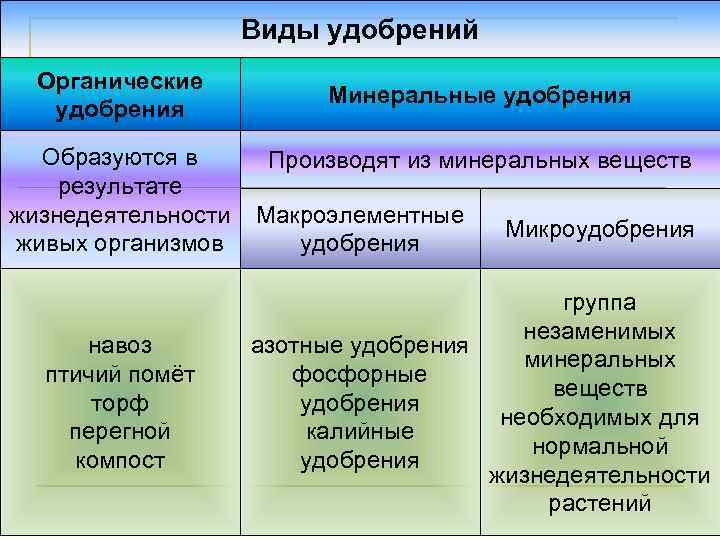 Виды удобрений

| Органические удобрения | Минеральные удобрения | |
|---|---|---|
| Образуются в результате жизнедеятельности живых организмов | Производят из минеральных веществ | |
| | Макроэлементные удобрения | Микроудобрения |
| навоз птичий помёт торф перегной компост | азотные удобрения фосфорные удобрения калийные удобрения | группа незаменимых минеральных веществ необходимых для нормальной жизнедеятельности растений |